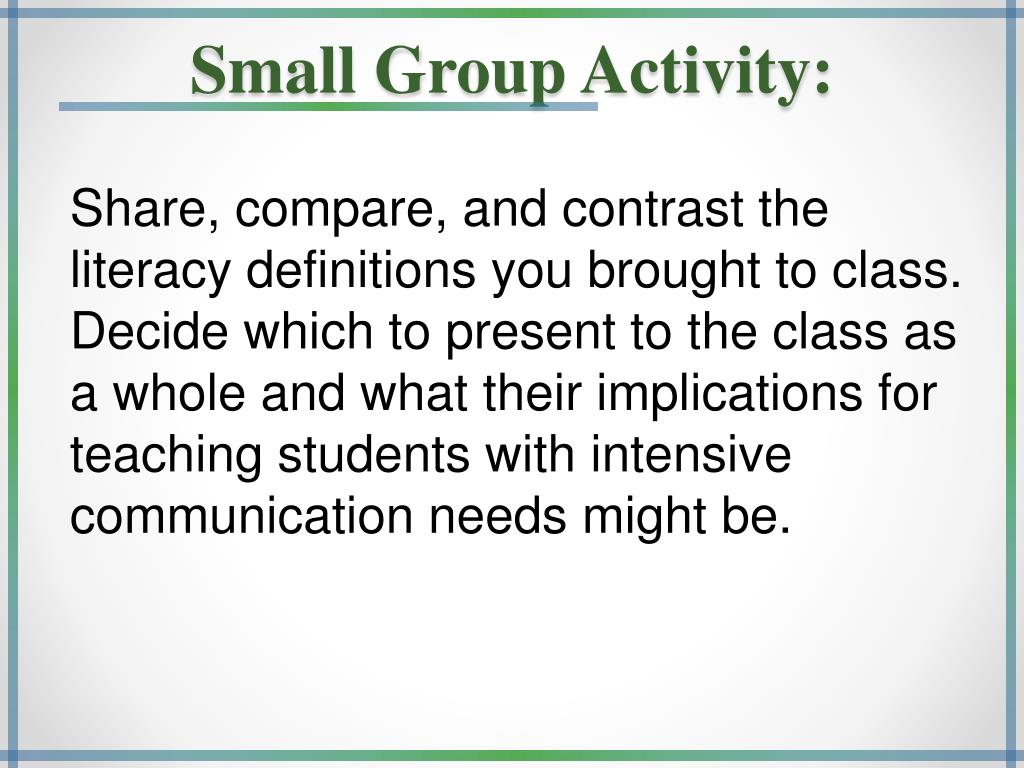 Small Group Activity:

Share, compare, and contrast the literacy definitions you brought to class. Decide which to present to the class as a whole and what their implications for teaching students with intensive communication needs might be.